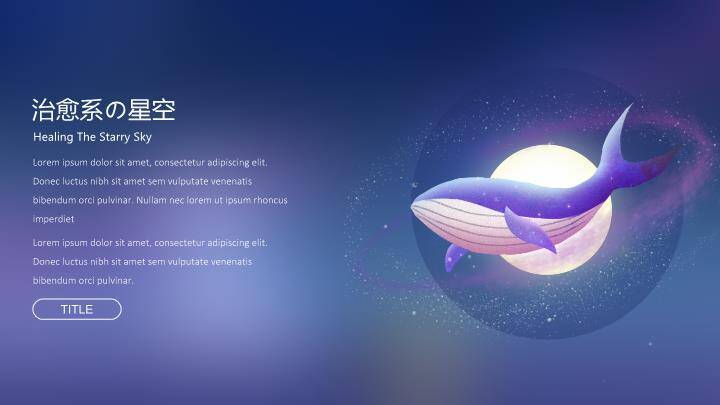 治愈系の星空

Healing The Starry Sky

Lorem ipsum dolor sit amet, consectetur adipiscing elit. Donec luctus nibh sit amet sem vulputate venenatis bibendum orci pulvinar. Nullam nec lorem ut ipsum rhoncus imperdiet

Lorem ipsum dolor sit amet, consectetur adipiscing elit. Donec luctus nibh sit amet sem vulputate venenatis bibendum orci pulvinar.

TITLE